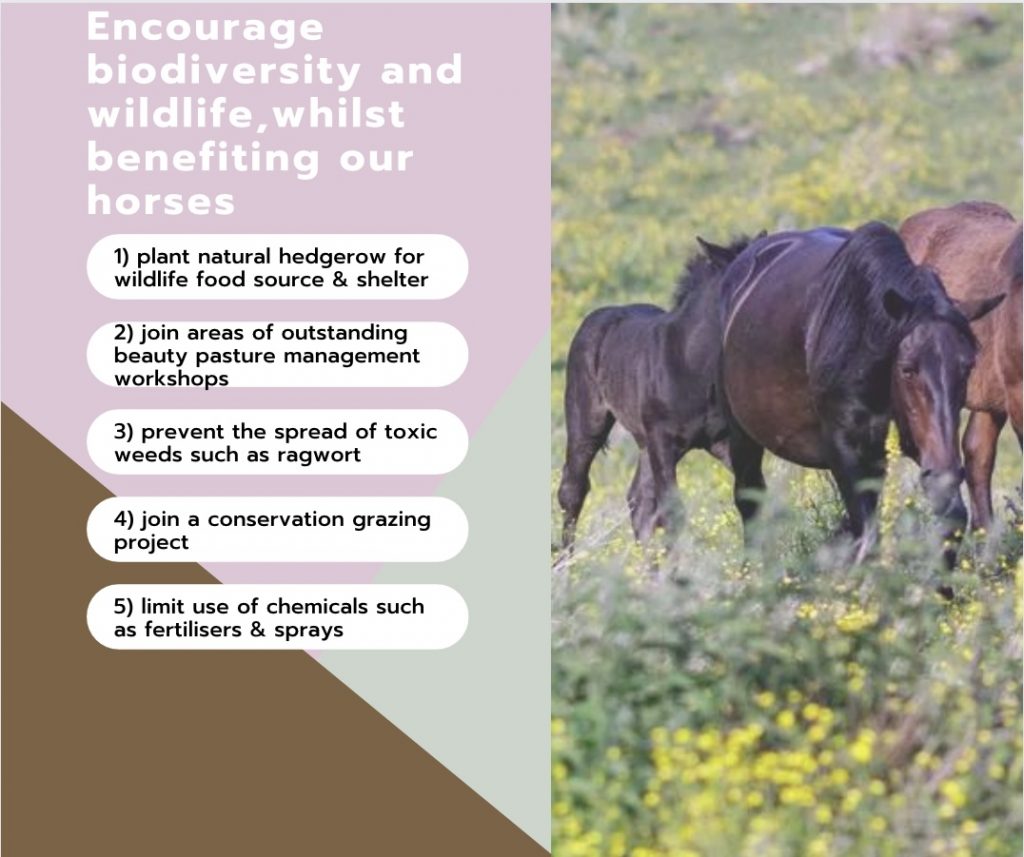 Encourage biodiversity and wildlife,whilst benefiting our horses

1) plant natural hedgerow for wildlife food source & shelter

2) join areas of outstanding beauty pasture management workshops

3) prevent the spread of toxic weeds such as ragwort

4) join a conservation grazing project

5) limit use of chemicals such as fertilisers & sprays